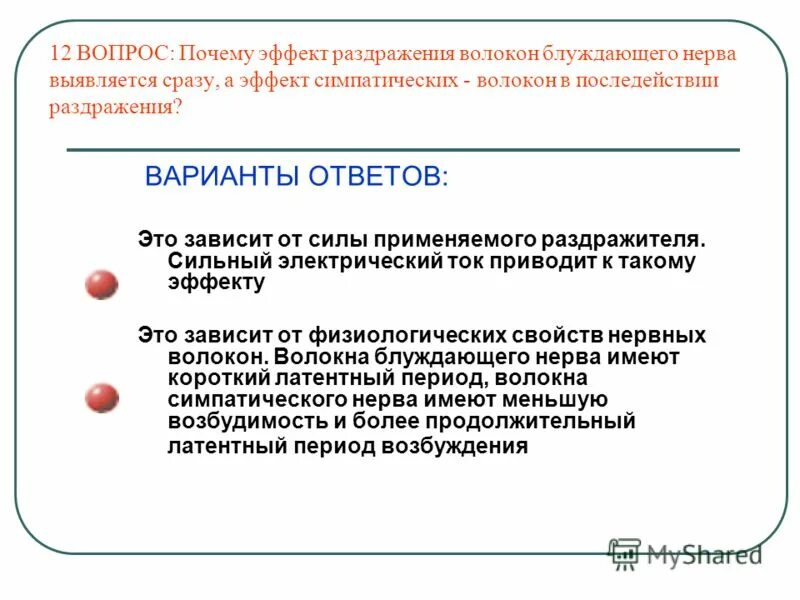 12 ВОПРОС: Почему эффект раздражения волокон блуждающего нерва выявляется сразу, а эффект симпатических - волокон в последействии раздражения?

ВАРИАНТЫ ОТВЕТОВ:

Это зависит от силы применяемого раздражителя. Сильный электрический ток приводит к такому эффекту

Это зависит от физиологических свойств нервных волокон. Волокна блуждающего нерва имеют короткий латентный период, волокна симпатического нерва имеют меньшую возбудимость и более продолжительный латентный период возбуждения

MyShared